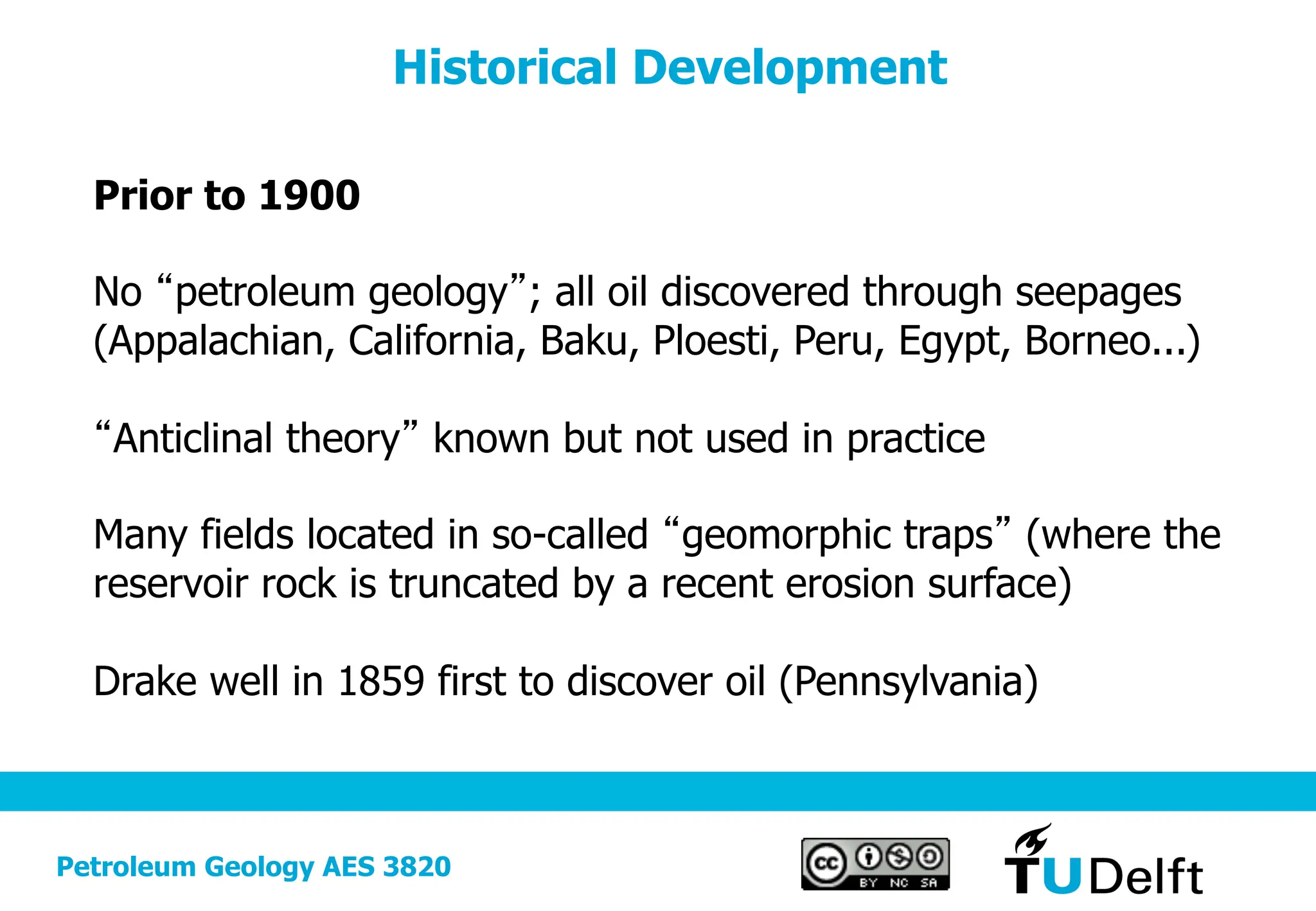 Historical Development

Prior to 1900

No “petroleum geology”; all oil discovered through seepages (Appalachian, California, Baku, Ploesti, Peru, Egypt, Borneo...)

“Anticlinal theory” known but not used in practice

Many fields located in so-called “geomorphic traps” (where the reservoir rock is truncated by a recent erosion surface)

Drake well in 1859 first to discover oil (Pennsylvania)

Petroleum Geology AES 3820

cc BY NC SA

TU Delft